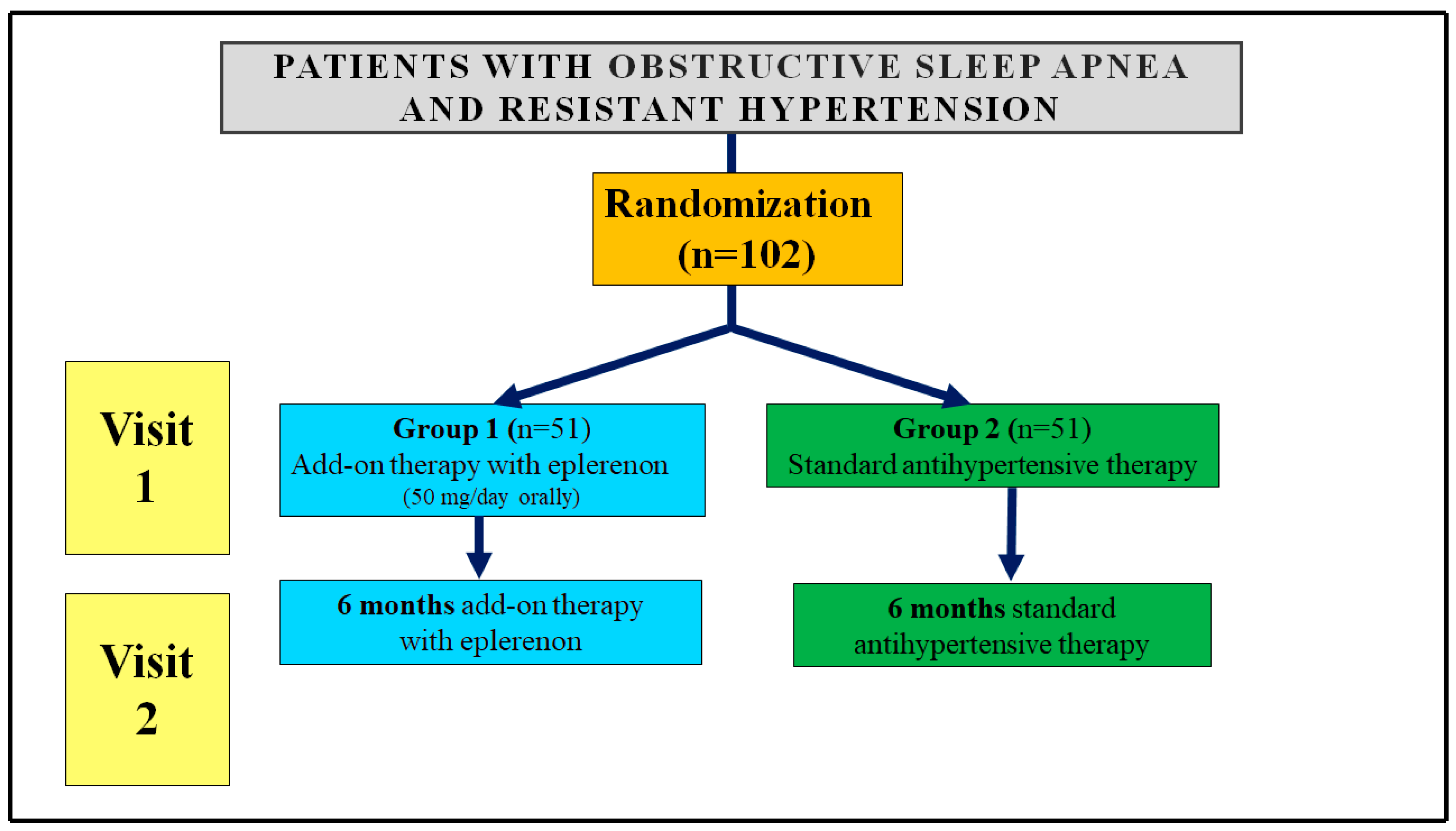 PATIENTS WITH OBSTRUCTIVE SLEEP APNEA AND RESISTANT HYPERTENSION

Randomization (n=102)

Visit 1

Group 1 (n=51)
Add-on therapy with eplerenon
(50 mg/day orally)

Group 2 (n=51)
Standard antihypertensive therapy

Visit 2

6 months add-on therapy with eplerenon

6 months standard antihypertensive therapy